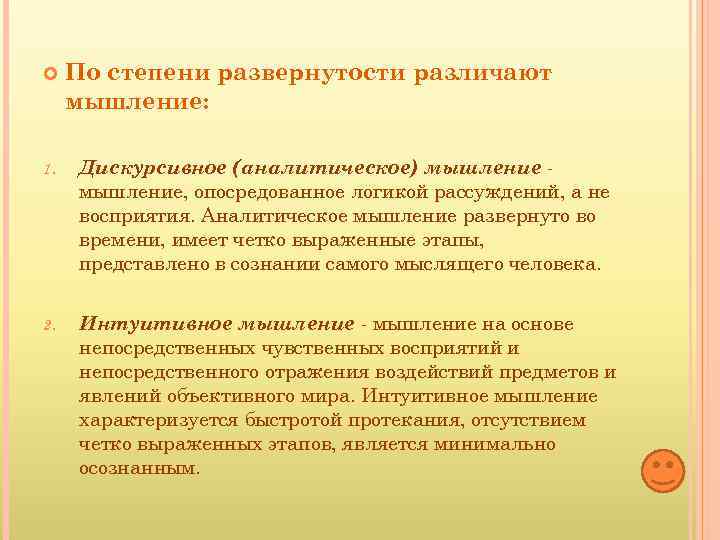 По степени развернутости различают мышление:

1. Дискурсивное (аналитическое) мышление - мышление, опосредованное логикой рассуждений, а не восприятия. Аналитическое мышление развернуто во времени, имеет четко выраженные этапы, представлено в сознании самого мыслящего человека.

2. Интуитивное мышление - мышление на основе непосредственных чувственных восприятий и непосредственного отражения воздействий предметов и явлений объективного мира. Интуитивное мышление характеризуется быстротой протекания, отсутствием четко выраженных этапов, является минимально осознанным.